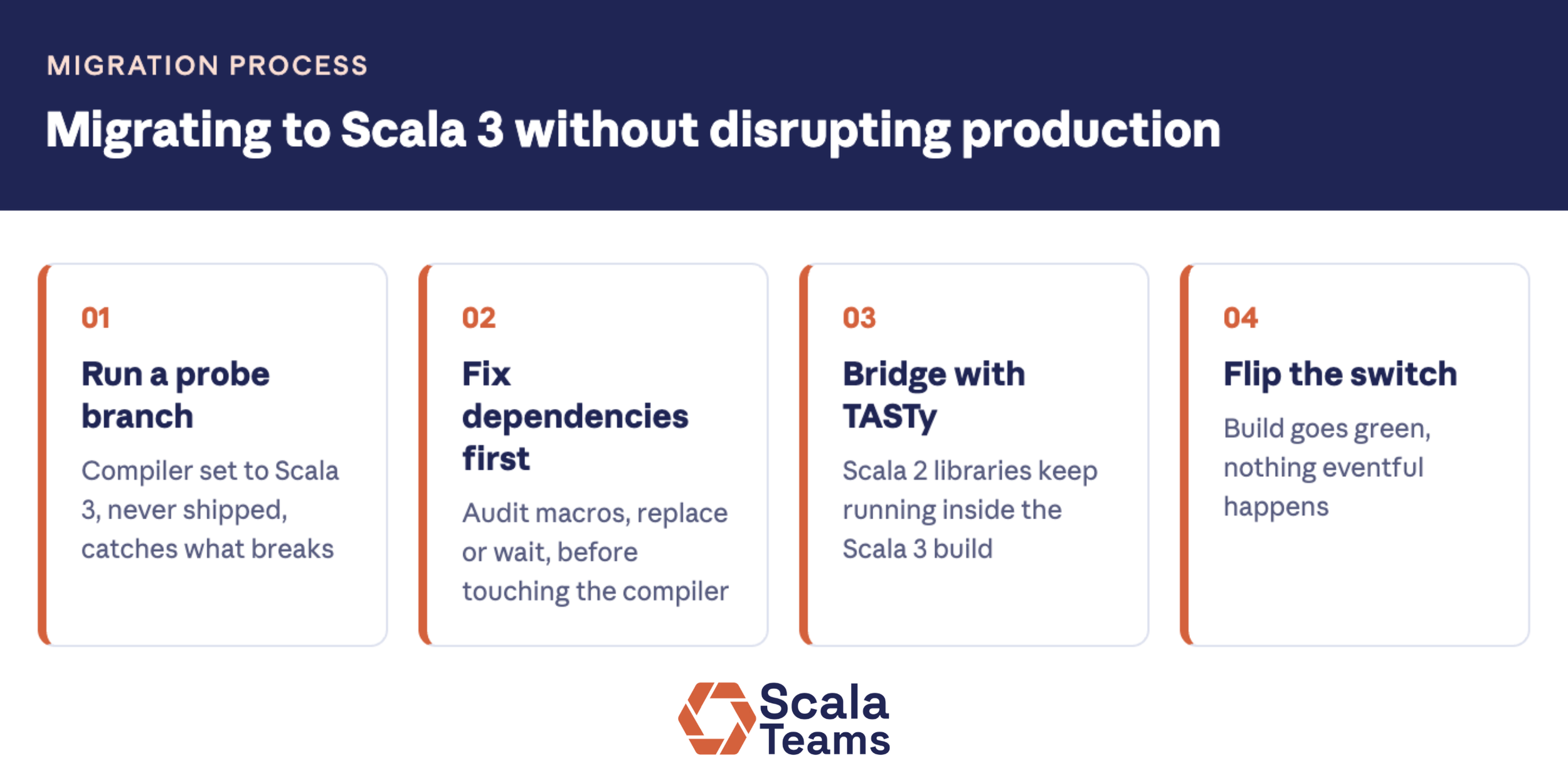 MIGRATION PROCESS

Migrating to Scala 3 without disrupting production

01

Run a probe branch

Compiler set to Scala 3, never shipped, catches what breaks

02

Fix dependencies first

Audit macros, replace or wait, before touching the compiler

03

Bridge with TASTy

Scala 2 libraries keep running inside the Scala 3 build

04

Flip the switch

Build goes green, nothing eventful happens

Scala Teams